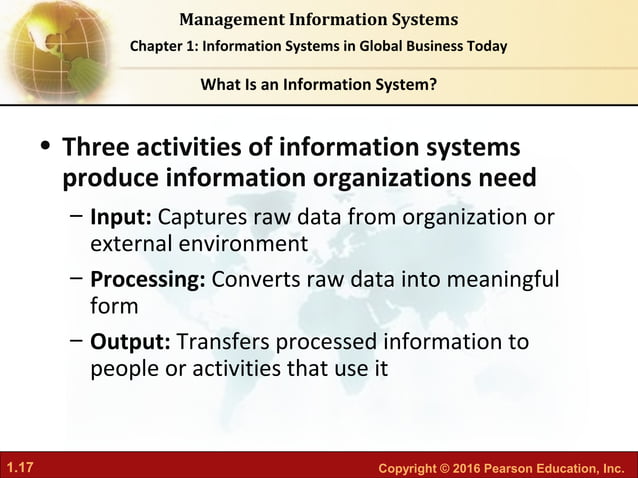 Management Information Systems
Chapter 1: Information Systems in Global Business Today

What Is an Information System?

• Three activities of information systems produce information organizations need

– Input: Captures raw data from organization or external environment

– Processing: Converts raw data into meaningful form

– Output: Transfers processed information to people or activities that use it

1.17

Copyright © 2016 Pearson Education, Inc.